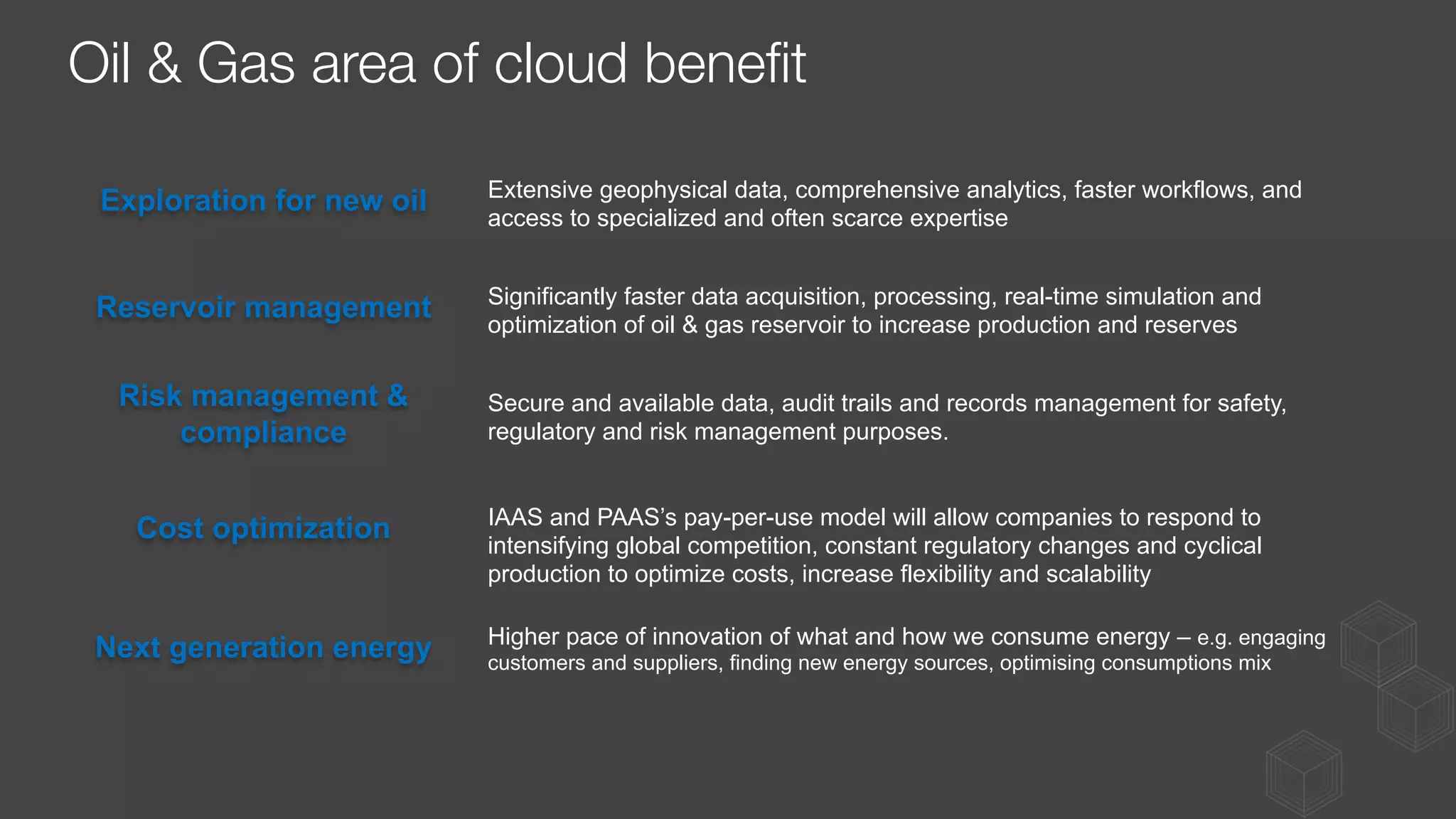 Oil & Gas area of cloud benefit

Exploration for new oil

Extensive geophysical data, comprehensive analytics, faster workflows, and access to specialized and often scarce expertise

Reservoir management

Significantly faster data acquisition, processing, real-time simulation and optimization of oil & gas reservoir to increase production and reserves

Risk management & compliance

Secure and available data, audit trails and records management for safety, regulatory and risk management purposes.

Cost optimization

IAAS and PAAS's pay-per-use model will allow companies to respond to intensifying global competition, constant regulatory changes and cyclical production to optimize costs, increase flexibility and scalability

Next generation energy

Higher pace of innovation of what and how we consume energy – e.g. engaging customers and suppliers, finding new energy sources, optimising consumptions mix